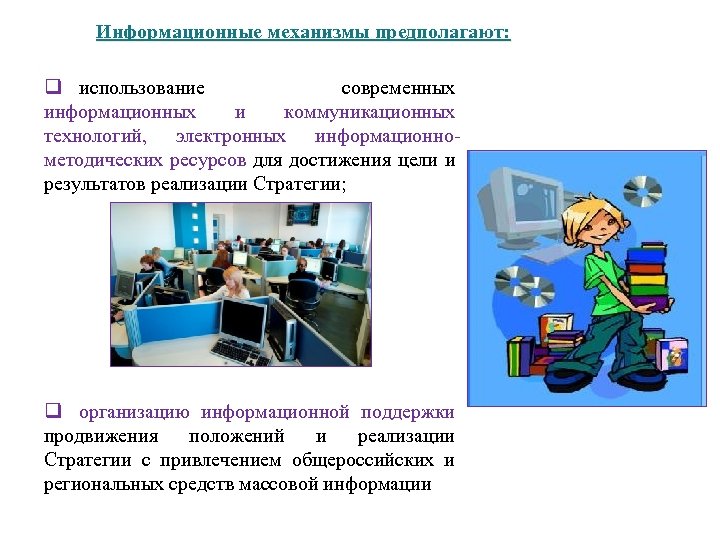 Информационные механизмы предполагают:

❑ использование современных информационных и коммуникационных технологий, электронных информационно-методических ресурсов для достижения цели и результатов реализации Стратегии;

❑ организацию информационной поддержки продвижения положений и реализации Стратегии с привлечением общероссийских и региональных средств массовой информации